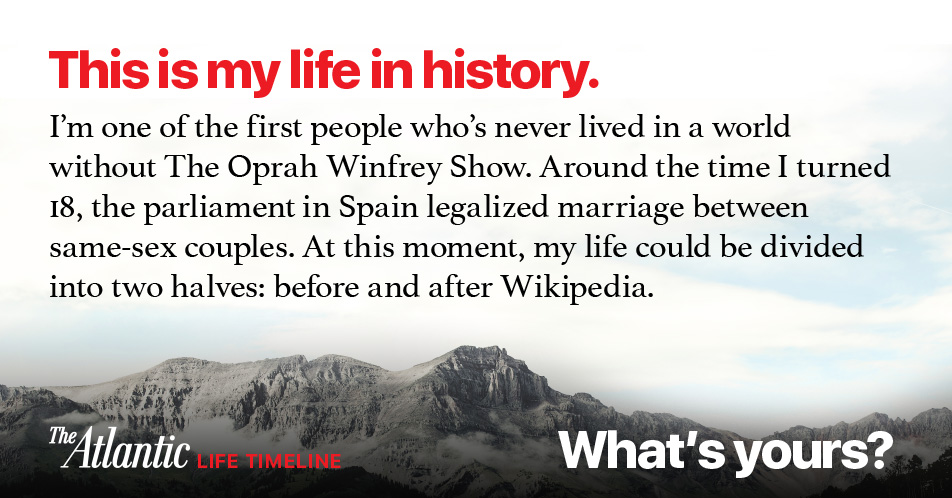 This is my life in history.

I'm one of the first people who's never lived in a world without The Oprah Winfrey Show. Around the time I turned 18, the parliament in Spain legalized marriage between same-sex couples. At this moment, my life could be divided into two halves: before and after Wikipedia.

The Atlantic LIFE TIMELINE

What's yours?